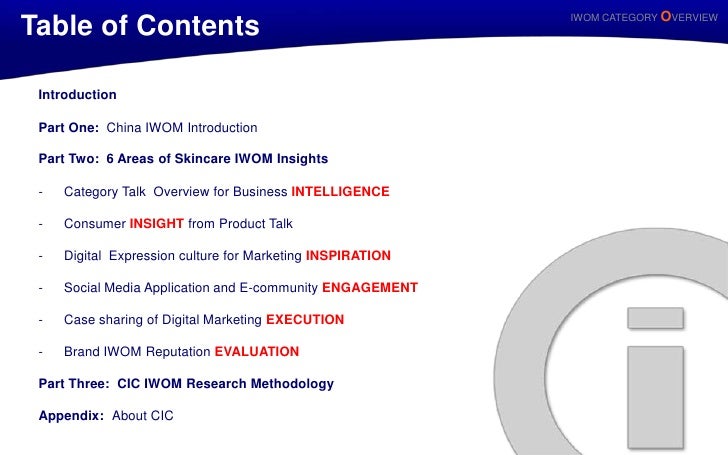 Table of Contents

IWOM CATEGORY OVERVIEW

Introduction

Part One: China IWOM Introduction

Part Two: 6 Areas of Skincare IWOM Insights

- Category Talk Overview for Business INTELLIGENCE

- Consumer INSIGHT from Product Talk

- Digital Expression culture for Marketing INSPIRATION

- Social Media Application and E-community ENGAGEMENT

- Case sharing of Digital Marketing EXECUTION

- Brand IWOM Reputation EVALUATION

Part Three: CIC IWOM Research Methodology

Appendix: About CIC